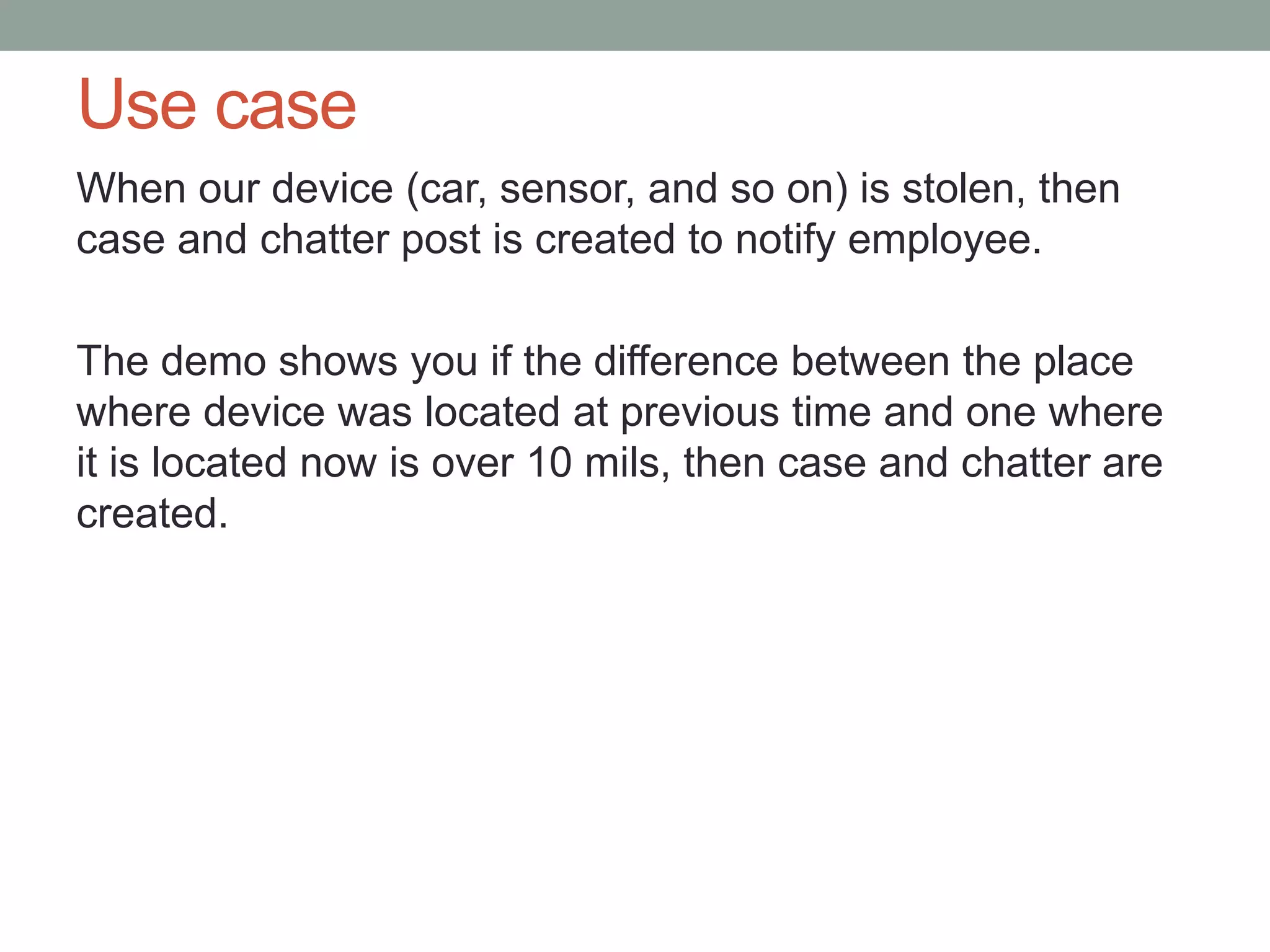 Use case

When our device (car, sensor, and so on) is stolen, then case and chatter post is created to notify employee.

The demo shows you if the difference between the place where device was located at previous time and one where it is located now is over 10 mils, then case and chatter are created.